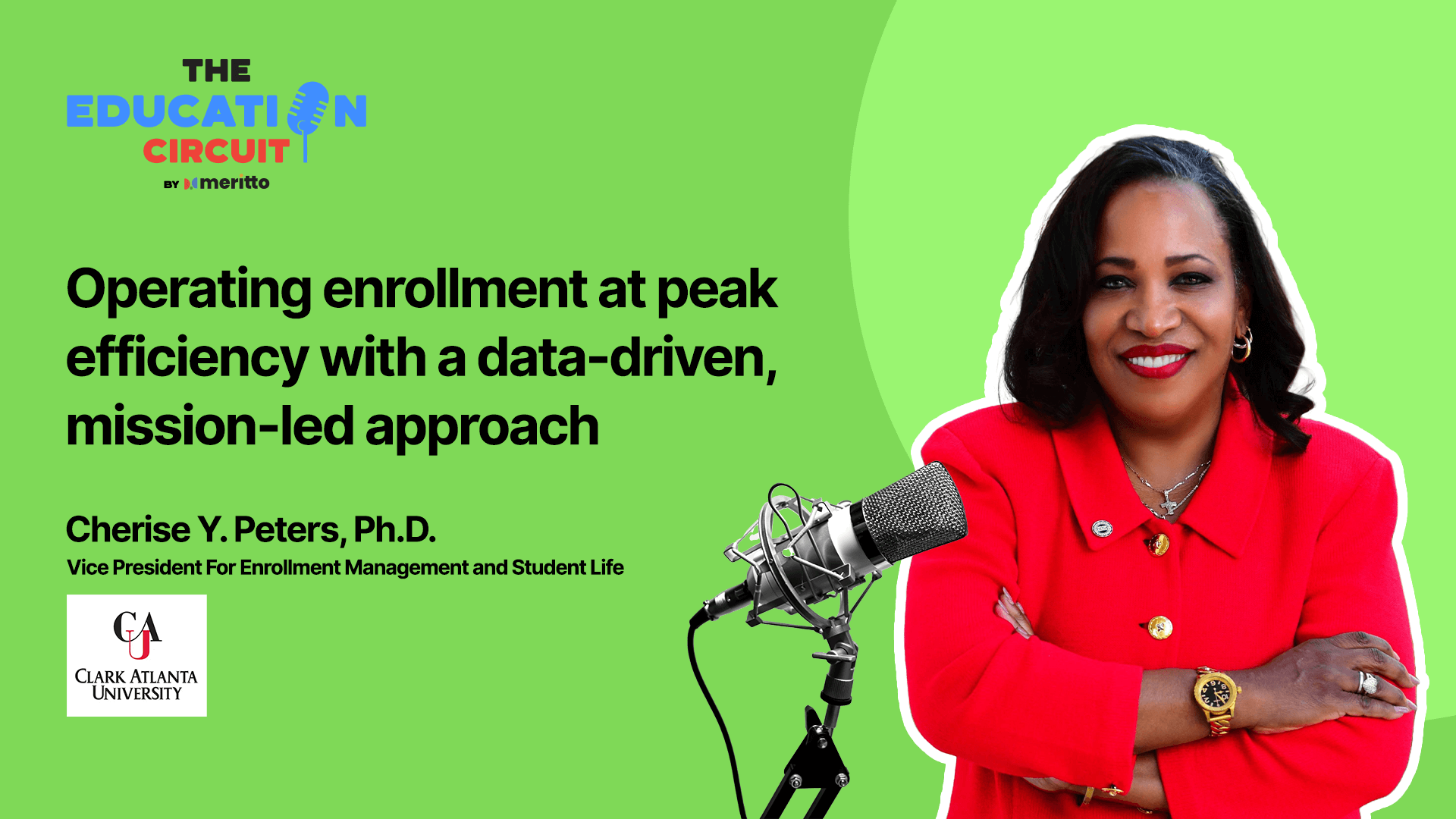 THE EDUCATION CIRCUIT
BY meritto

Operating enrollment at peak efficiency with a data-driven, mission-led approach

Cherise Y. Peters, Ph.D.
Vice President For Enrollment Management and Student Life

CAU
CLARK ATLANTA UNIVERSITY